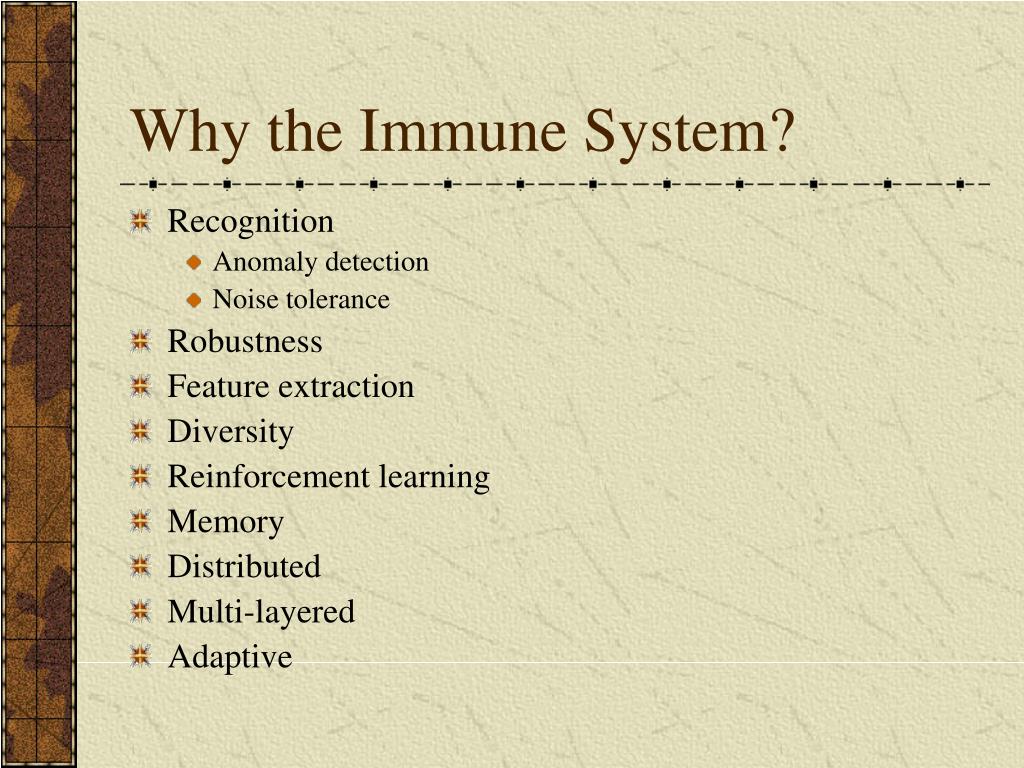 Why the Immune System?

Recognition
Anomaly detection
Noise tolerance
Robustness
Feature extraction
Diversity
Reinforcement learning
Memory
Distributed
Multi-layered
Adaptive